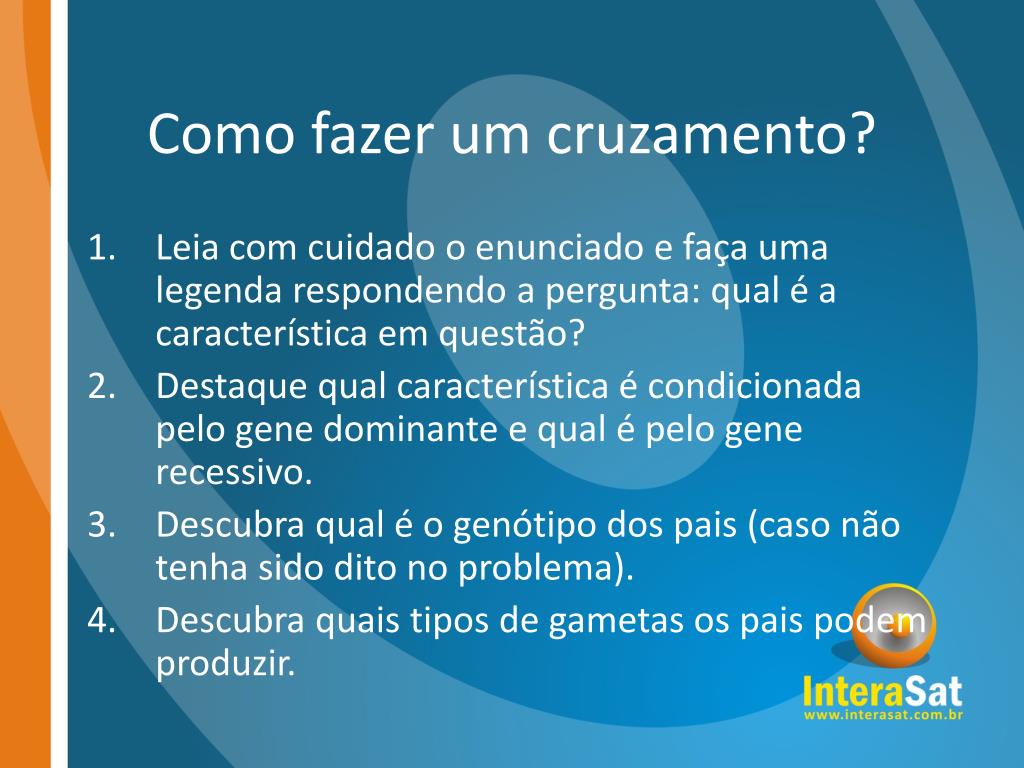 Como fazer um cruzamento?

1. Leia com cuidado o enunciado e faça uma legenda respondendo a pergunta: qual é a característica em questão?
2. Destaque qual característica é condicionada pelo gene dominante e qual é pelo gene recessivo.
3. Descubra qual é o genótipo dos pais (caso não tenha sido dito no problema).
4. Descubra quais tipos de gametas os pais podem produzir.

InteraSat
www.interasat.com.br